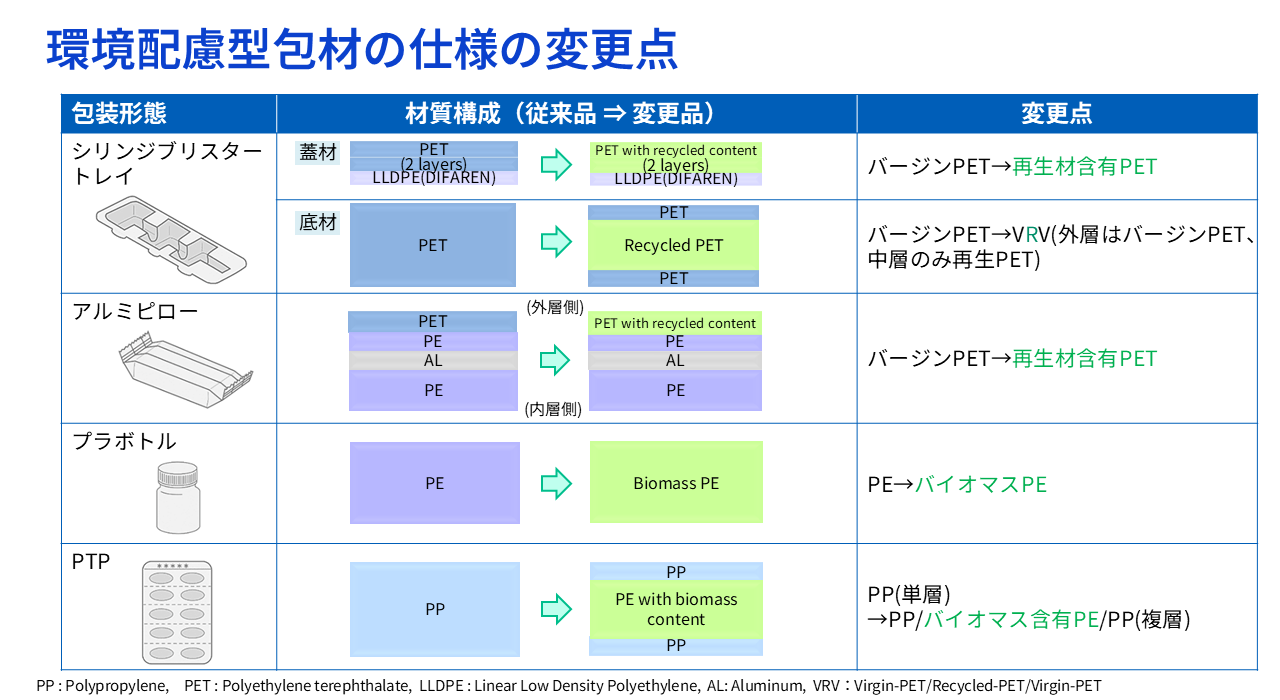 環境配慮型包材の仕様の変更点

| 包装形態 | 材質構成（従来品 ⇒ 変更品） | 変更点 |
|---|---|---|
| シリンジブリスタートレイ | 蓋材 PET (2 layers) LLDPE(DIFAREN) ⇒ PET with recycled content (2 layers) LLDPE(DIFAREN) | バージンPET→再生材含有PET |
| | 底材 PET ⇒ PET Recycled PET PET | バージンPET→VRV(外層はバージンPET、中層のみ再生PET) |
| アルミピロー | (外層側) PET PE AL PE (内層側) ⇒ PET with recycled content PE AL PE | バージンPET→再生材含有PET |
| プラボトル | PE ⇒ Biomass PE | PE→バイオマスPE |
| PTP | PP ⇒ PP PE with biomass content PP | PP(単層) →PP/バイオマス含有PE/PP(複層) |

PP : Polypropylene, PET : Polyethylene terephthalate, LLDPE : Linear Low Density Polyethylene, AL: Aluminum, VRV：Virgin-PET/Recycled-PET/Virgin-PET